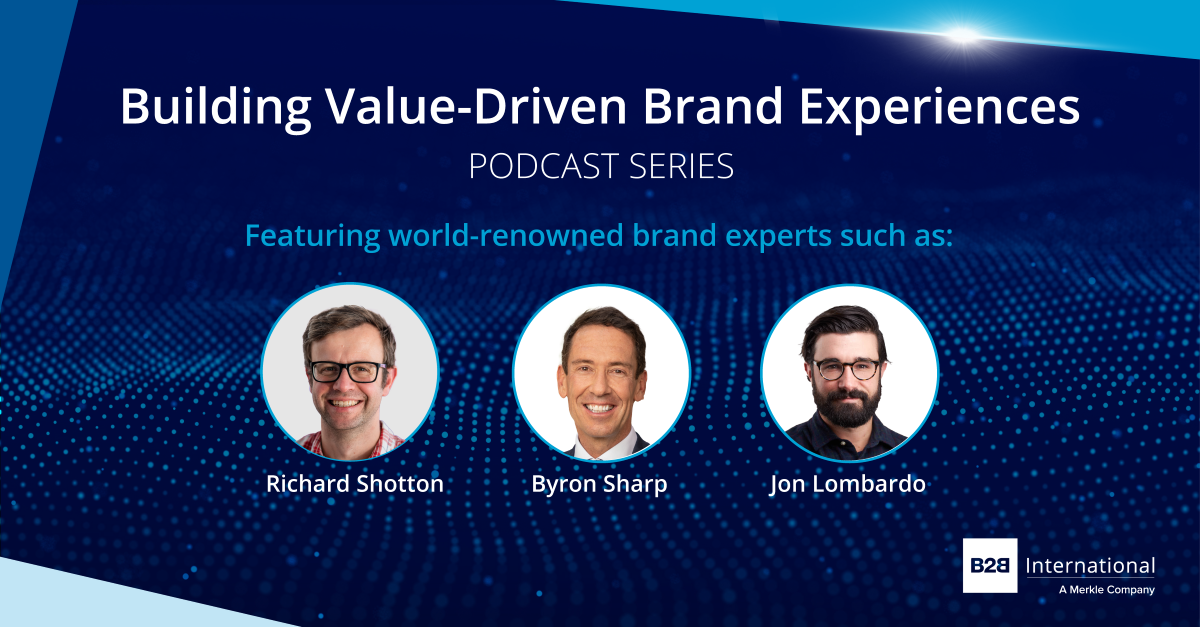 Building Value-Driven Brand Experiences
PODCAST SERIES

Featuring world-renowned brand experts such as:

Richard Shotton

Byron Sharp

Jon Lombardo

B2B International
A Merkle Company